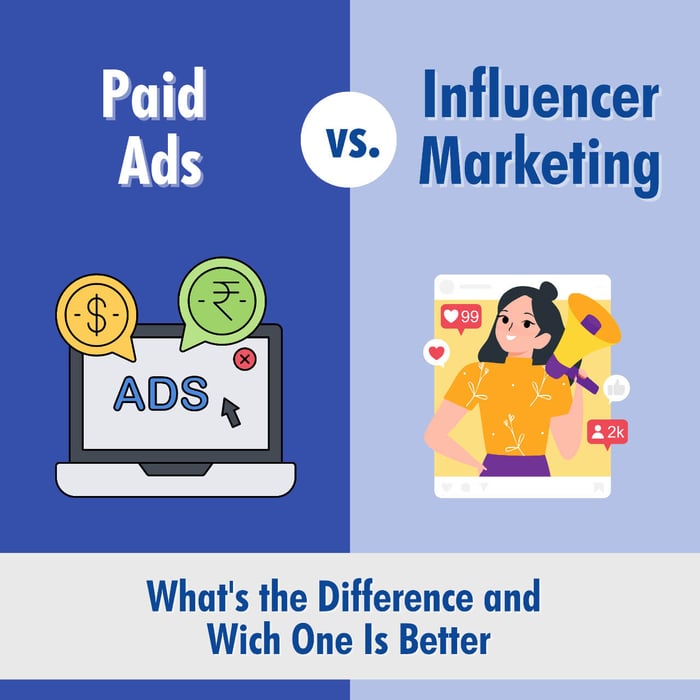 Paid Ads

vs.

Influencer Marketing

$

₹

ADS

99

2k

What's the Difference and Wich One Is Better